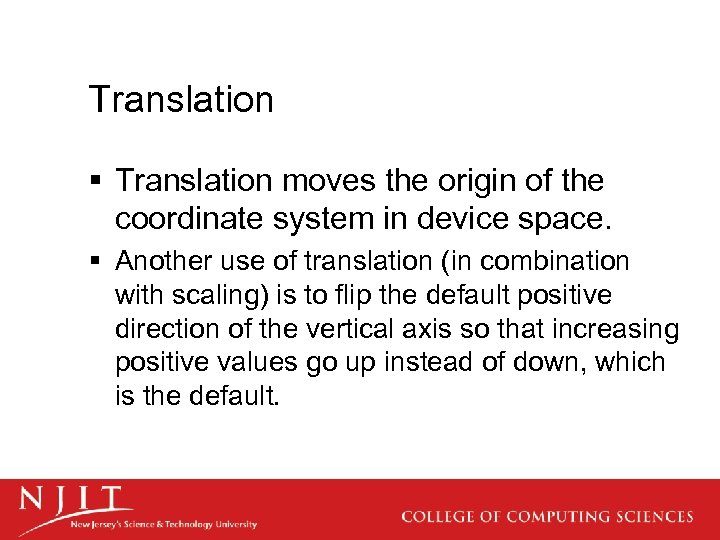 Translation

▪ Translation moves the origin of the coordinate system in device space.

▪ Another use of translation (in combination with scaling) is to flip the default positive direction of the vertical axis so that increasing positive values go up instead of down, which is the default.

NJIT
New Jersey's Science & Technology University

COLLEGE OF COMPUTING SCIENCES